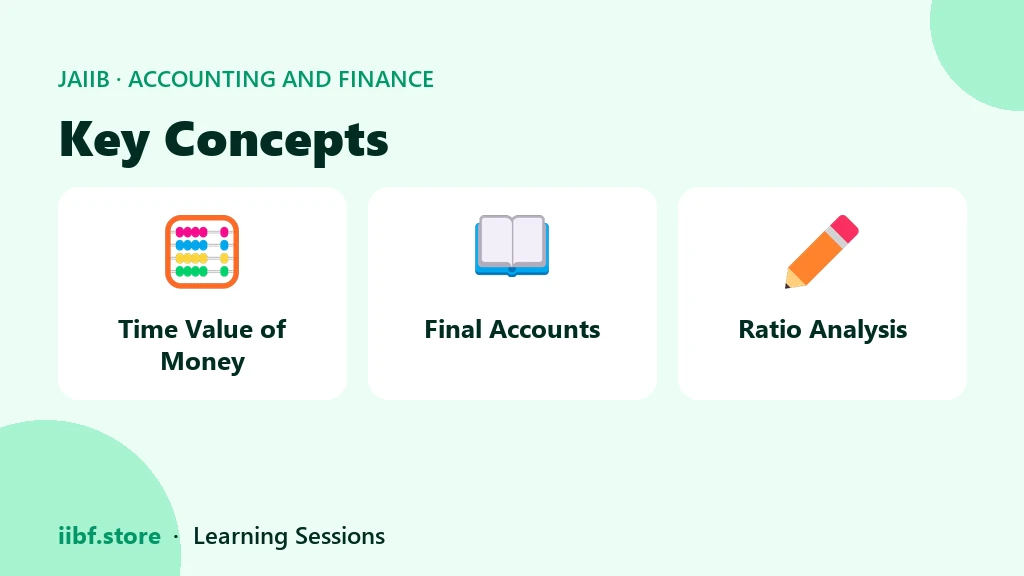 JAIIB · ACCOUNTING AND FINANCE

Key Concepts

Time Value of Money

Final Accounts

Ratio Analysis

iibf.store · Learning Sessions